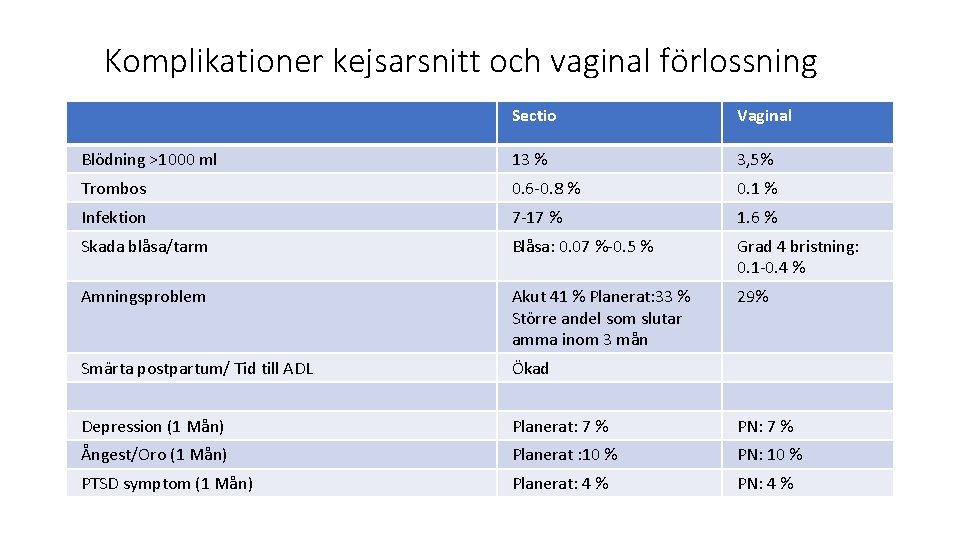 Komplikationer kejsarsnitt och vaginal förlossning

| | Sectio | Vaginal |
|---|---|---|
| Blödning >1000 ml | 13 % | 3,5% |
| Trombos | 0.6-0.8 % | 0.1 % |
| Infektion | 7-17 % | 1.6 % |
| Skada blåsa/tarm | Blåsa: 0.07 %-0.5 % | Grad 4 bristning: 0.1-0.4 % |
| Amningsproblem | Akut 41 % Planerat:33 % Större andel som slutar amma inom 3 mån | 29% |
| Smärta postpartum/ Tid till ADL | Ökad | |
| | | |
| Depression (1 Mån) | Planerat: 7 % | PN: 7 % |
| Ångest/Oro (1 Mån) | Planerat :10 % | PN: 10 % |
| PTSD symptom (1 Mån) | Planerat: 4 % | PN: 4 % |